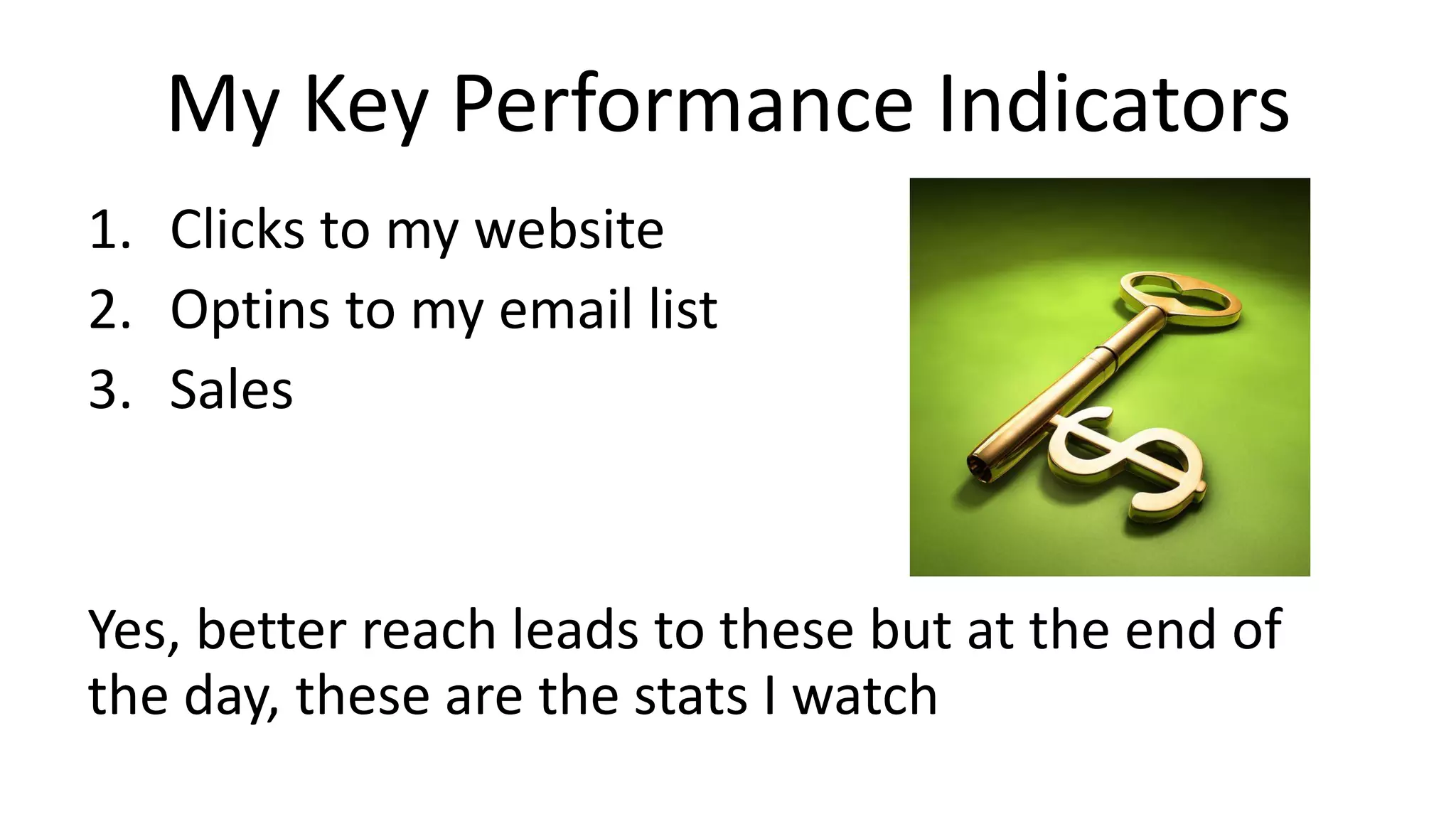 My Key Performance Indicators

1. Clicks to my website
2. Optins to my email list
3. Sales

Yes, better reach leads to these but at the end of the day, these are the stats I watch